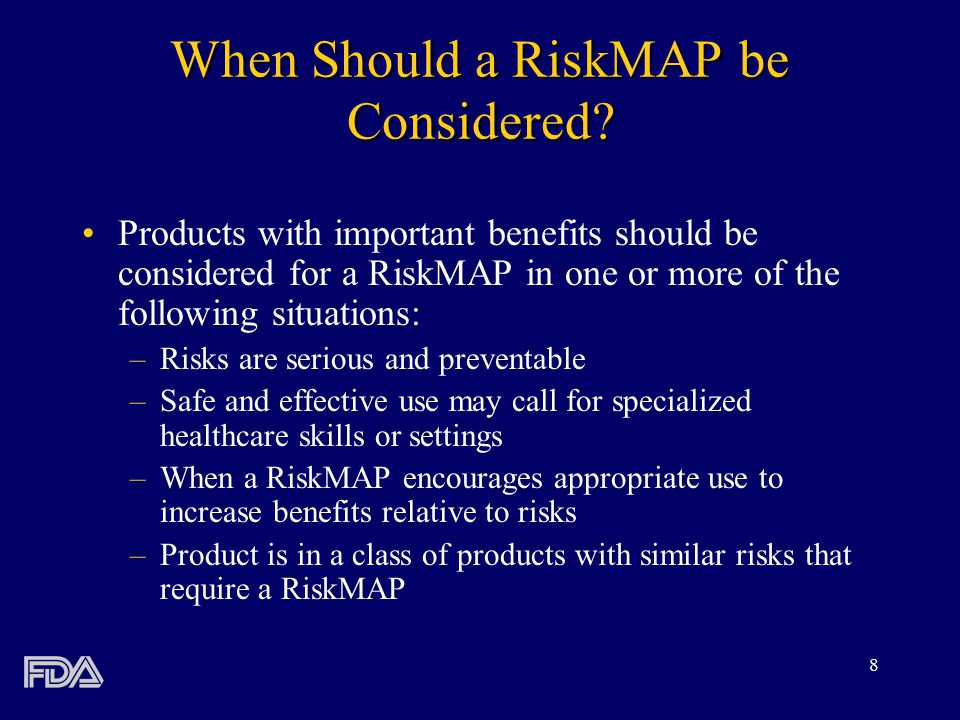 When Should a RiskMAP be Considered?

• Products with important benefits should be considered for a RiskMAP in one or more of the following situations:
– Risks are serious and preventable
– Safe and effective use may call for specialized healthcare skills or settings
– When a RiskMAP encourages appropriate use to increase benefits relative to risks
– Product is in a class of products with similar risks that require a RiskMAP

FDA

8